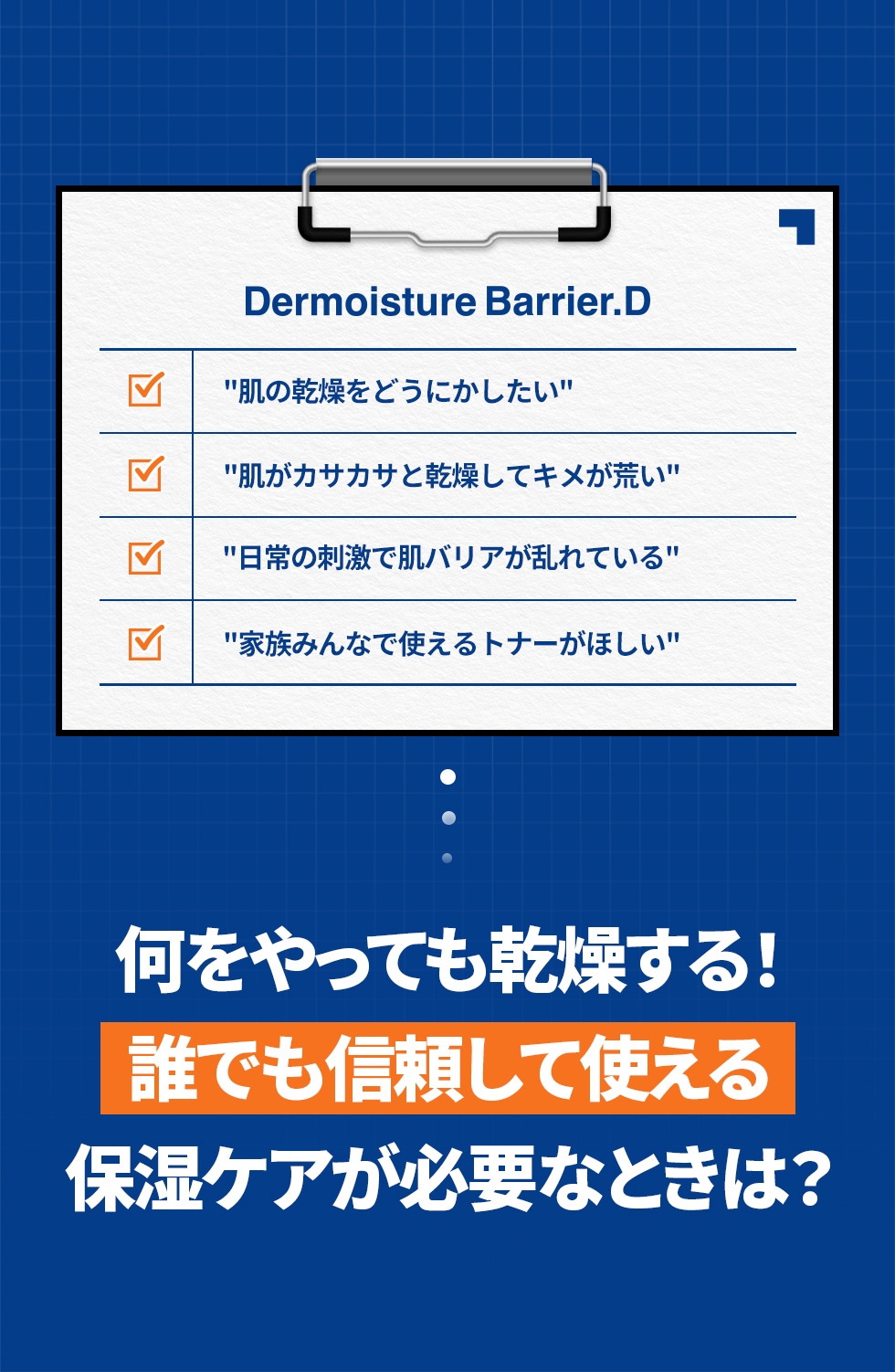 Dermoisture Barrier.D

"肌の乾燥をどうにかしたい"

"肌がカサカサと乾燥してキメが荒い"

"日常の刺激で肌バリアが乱れている"

"家族みんなで使えるトナーがほしい"

何をやっても乾燥する!
誰でも信頼して使える
保湿ケアが必要なときは?